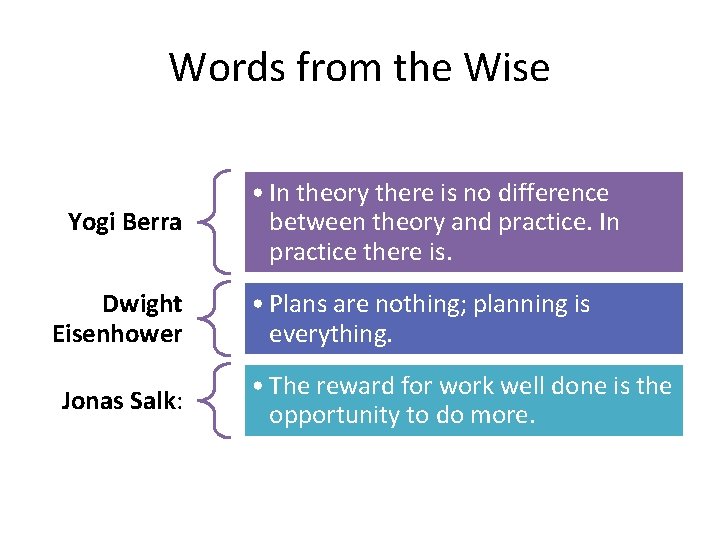 Words from the Wise

Yogi Berra

• In theory there is no difference between theory and practice. In practice there is.

Dwight Eisenhower

• Plans are nothing; planning is everything.

Jonas Salk:

• The reward for work well done is the opportunity to do more.